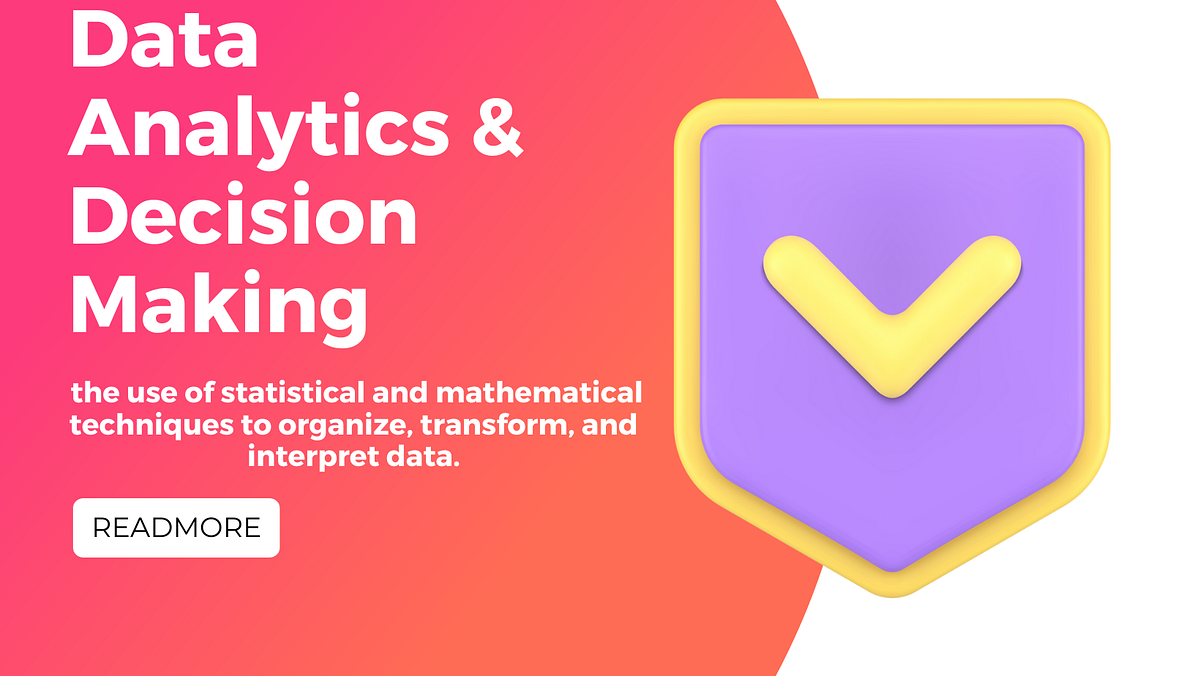 Data Analytics & Decision Making

the use of statistical and mathematical techniques to organize, transform, and interpret data.

READMORE